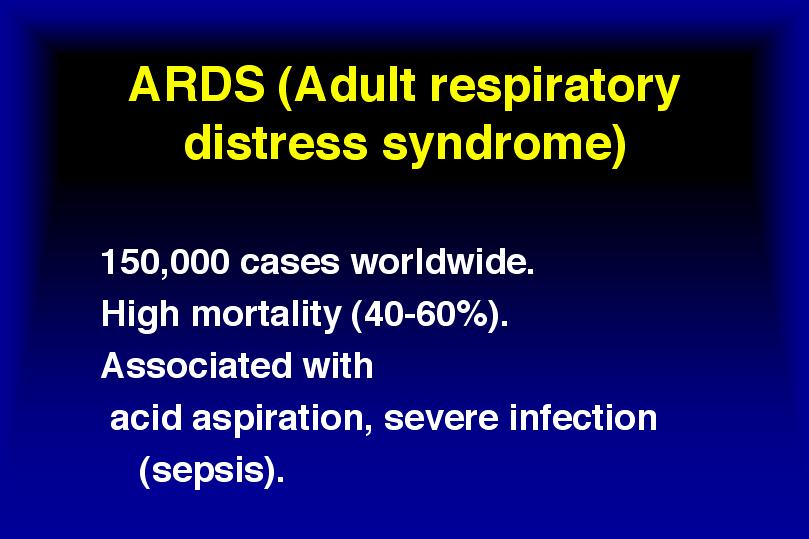 ARDS (Adult respiratory distress syndrome)

150,000 cases worldwide.
High mortality (40-60%).
Associated with
acid aspiration, severe infection (sepsis).